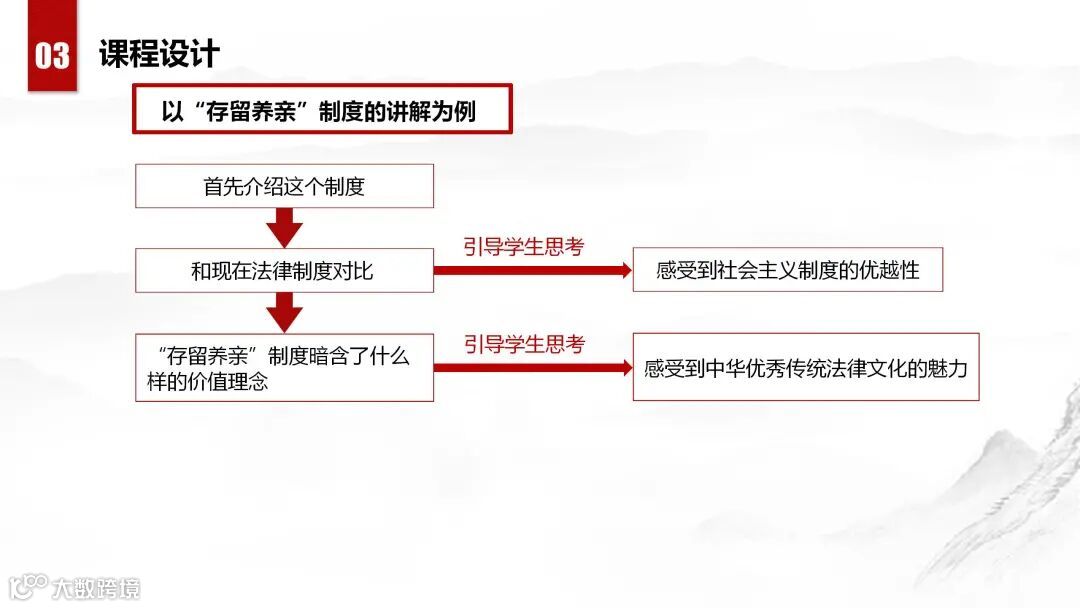 03 课程设计

以“存留养亲”制度的讲解为例

首先介绍这个制度

和现在法律制度对比

引导学生思考

感受到社会主义制度的优越性

“存留养亲”制度暗含了什么样的价值理念

引导学生思考

感受到中华优秀传统法律文化的魅力

大数跨境